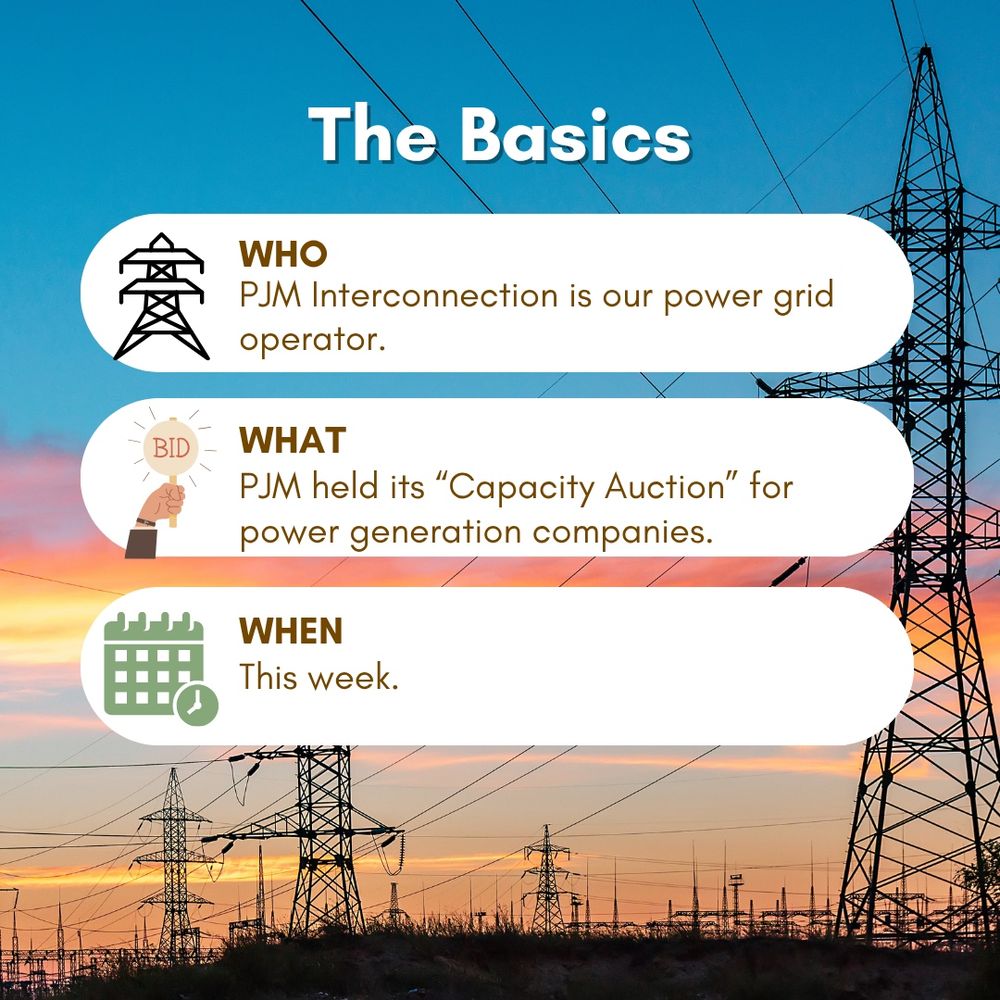 The Basics

WHO
PJM Interconnection is our power grid operator.

BID

WHAT
PJM held its “Capacity Auction” for power generation companies.

WHEN
This week.